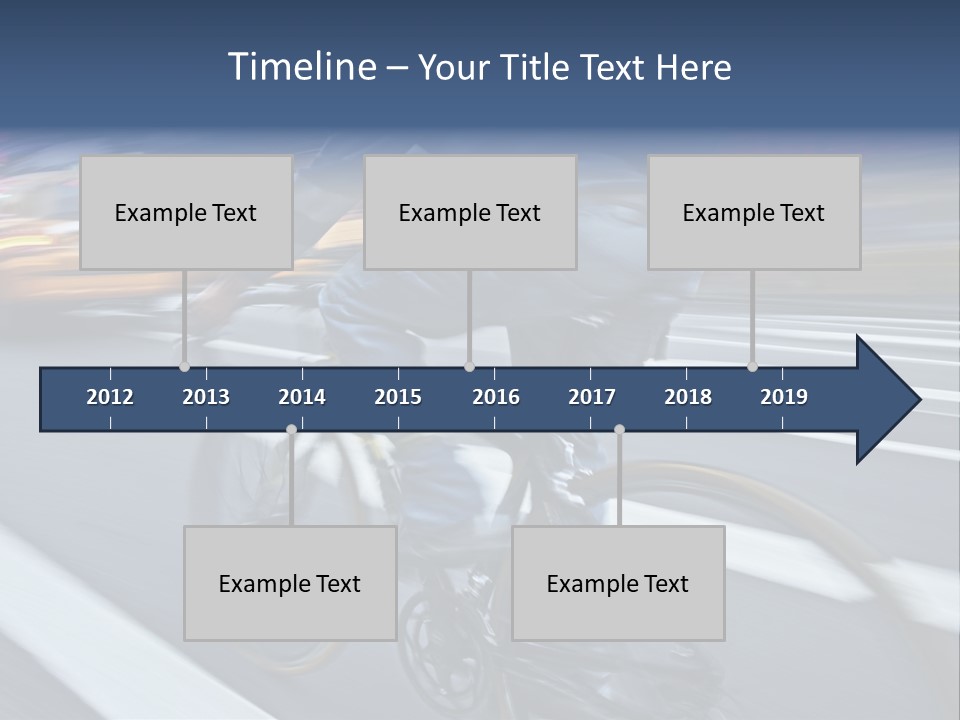 Timeline – Your Title Text Here

Example Text

Example Text

Example Text

2012 2013 2014 2015 2016 2017 2018 2019

Example Text

Example Text